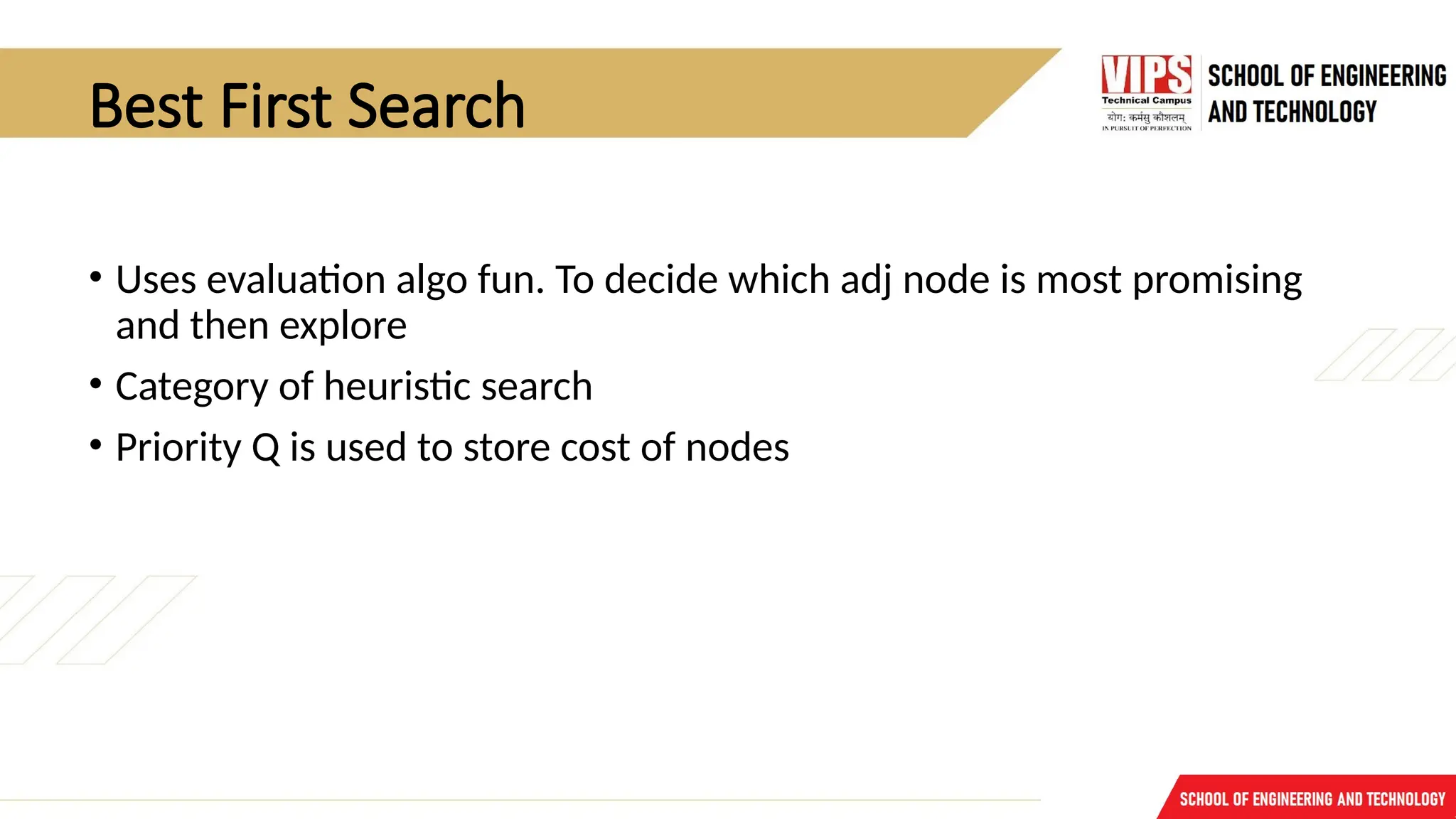 Best First Search

VIPS
Technical Campus
योग: कर्मसु कौशलम्
IN PURSUIT OF PERFECTION

SCHOOL OF ENGINEERING AND TECHNOLOGY

• Uses evaluation algo fun. To decide which adj node is most promising and then explore
• Category of heuristic search
• Priority Q is used to store cost of nodes

SCHOOL OF ENGINEERING AND TECHNOLOGY